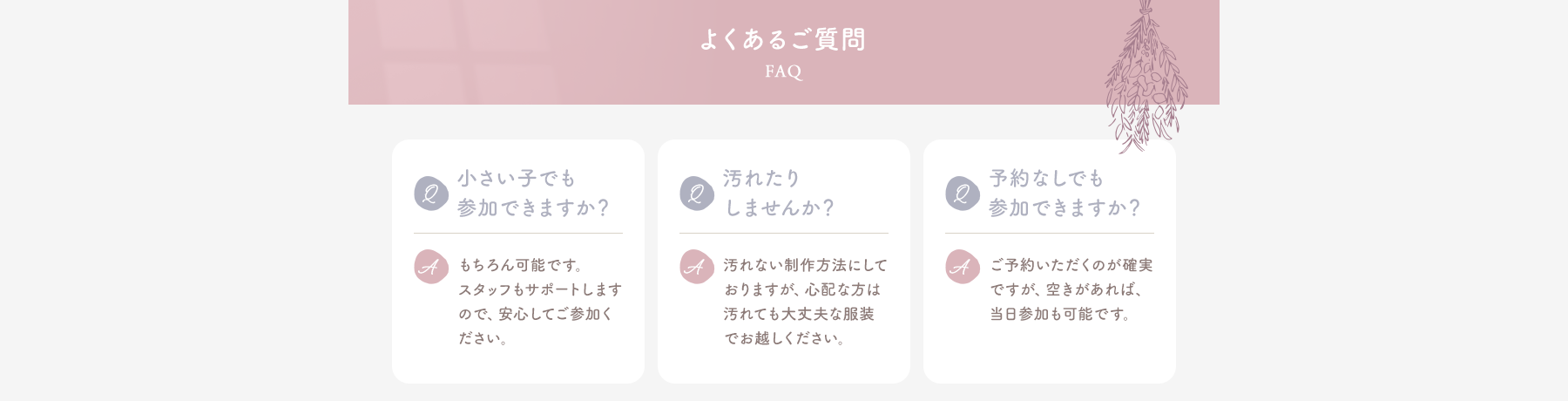 よくあるご質問
FAQ

Q 小さい子でも参加できますか？

A もちろん可能です。スタッフもサポートしますので、安心してご参加ください。

Q 汚れたりしませんか？

A 汚れない制作方法にしておりますが、心配な方は汚れても大丈夫な服装でお越しください。

Q 予約なしでも参加できますか？

A ご予約いただくのが確実ですが、空きがあれば、当日参加も可能です。